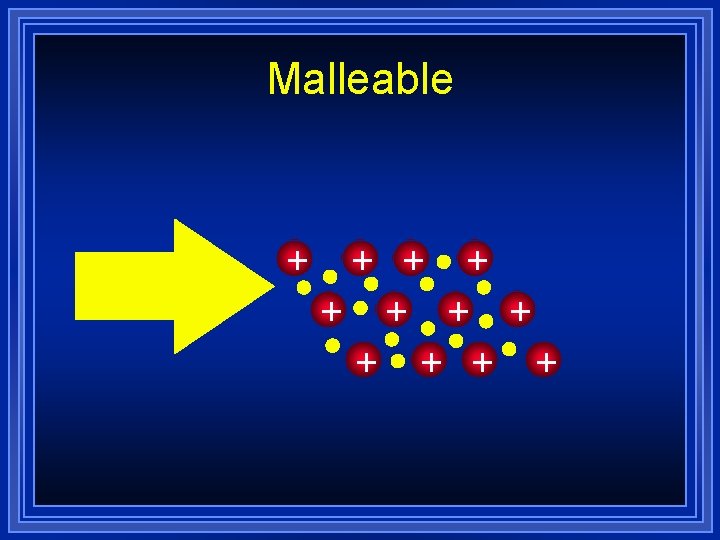 Malleable

+ + + +
+ + + +
+ + + +